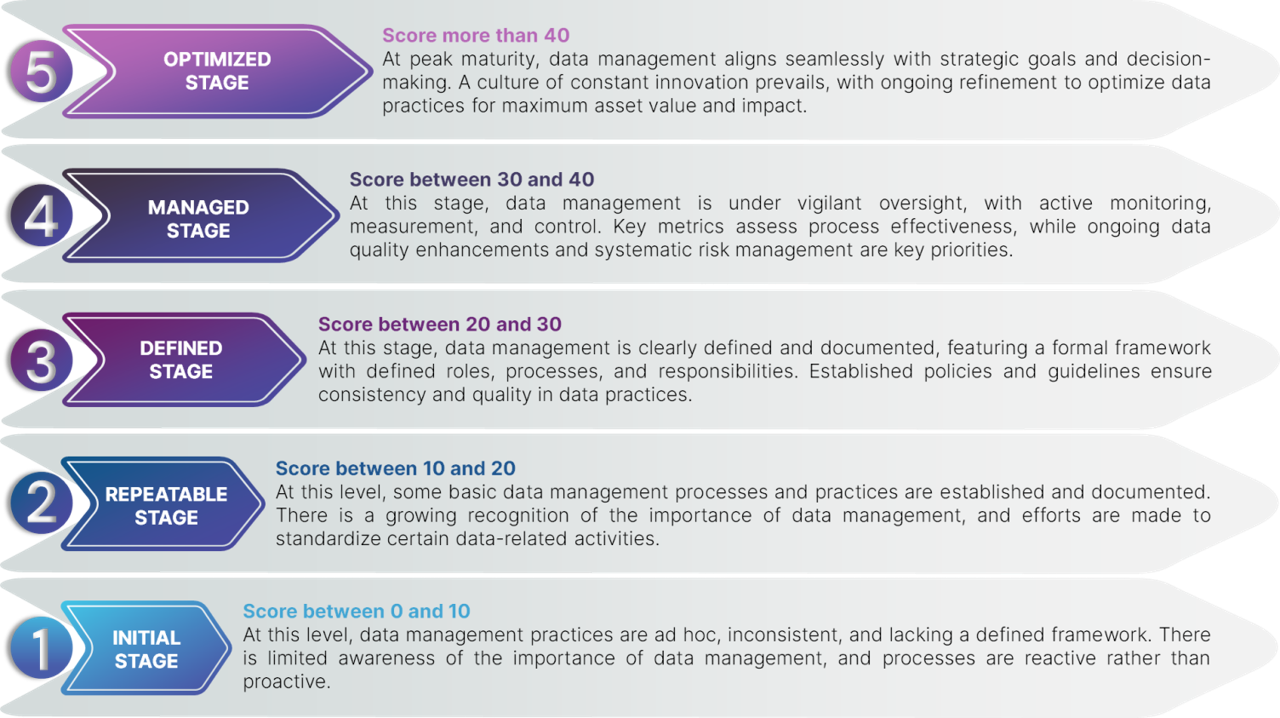 5

OPTIMIZED STAGE

Score more than 40

At peak maturity, data management aligns seamlessly with strategic goals and decision-making. A culture of constant innovation prevails, with ongoing refinement to optimize data practices for maximum asset value and impact.

4

MANAGED STAGE

Score between 30 and 40

At this stage, data management is under vigilant oversight, with active monitoring, measurement, and control. Key metrics assess process effectiveness, while ongoing data quality enhancements and systematic risk management are key priorities.

3

DEFINED STAGE

Score between 20 and 30

At this stage, data management is clearly defined and documented, featuring a formal framework with defined roles, processes, and responsibilities. Established policies and guidelines ensure consistency and quality in data practices.

2

REPEATABLE STAGE

Score between 10 and 20

At this level, some basic data management processes and practices are established and documented. There is a growing recognition of the importance of data management, and efforts are made to standardize certain data-related activities.

1

INITIAL STAGE

Score between 0 and 10

At this level, data management practices are ad hoc, inconsistent, and lacking a defined framework. There is limited awareness of the importance of data management, and processes are reactive rather than proactive.